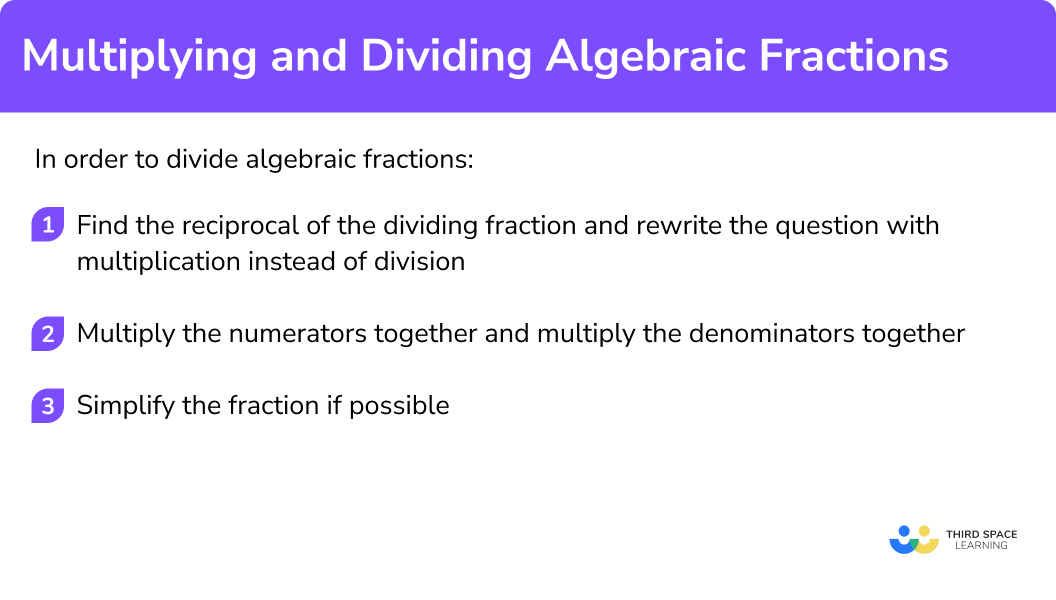 Multiplying and Dividing Algebraic Fractions

In order to divide algebraic fractions:

1 Find the reciprocal of the dividing fraction and rewrite the question with multiplication instead of division

2 Multiply the numerators together and multiply the denominators together

3 Simplify the fraction if possible

THIRD SPACE LEARNING